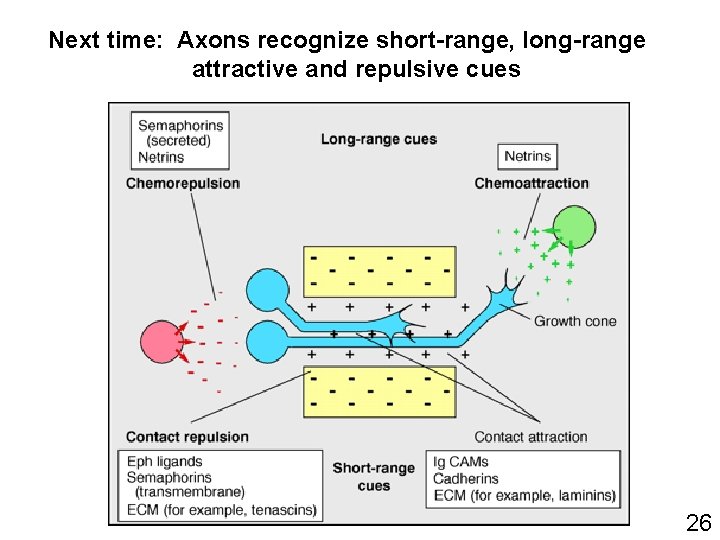 Next time: Axons recognize short-range, long-range attractive and repulsive cues

Semaphorins (secreted)
Netrins

Long-range cues

Netrins

Chemorepulsion

Chemoattraction

Growth cone

Contact repulsion

Contact attraction

Eph ligands
Semaphorins (transmembrane)
ECM (for example, tenascins)

Short-range cues

Ig CAMs
Cadherins
ECM (for example, laminins)

26